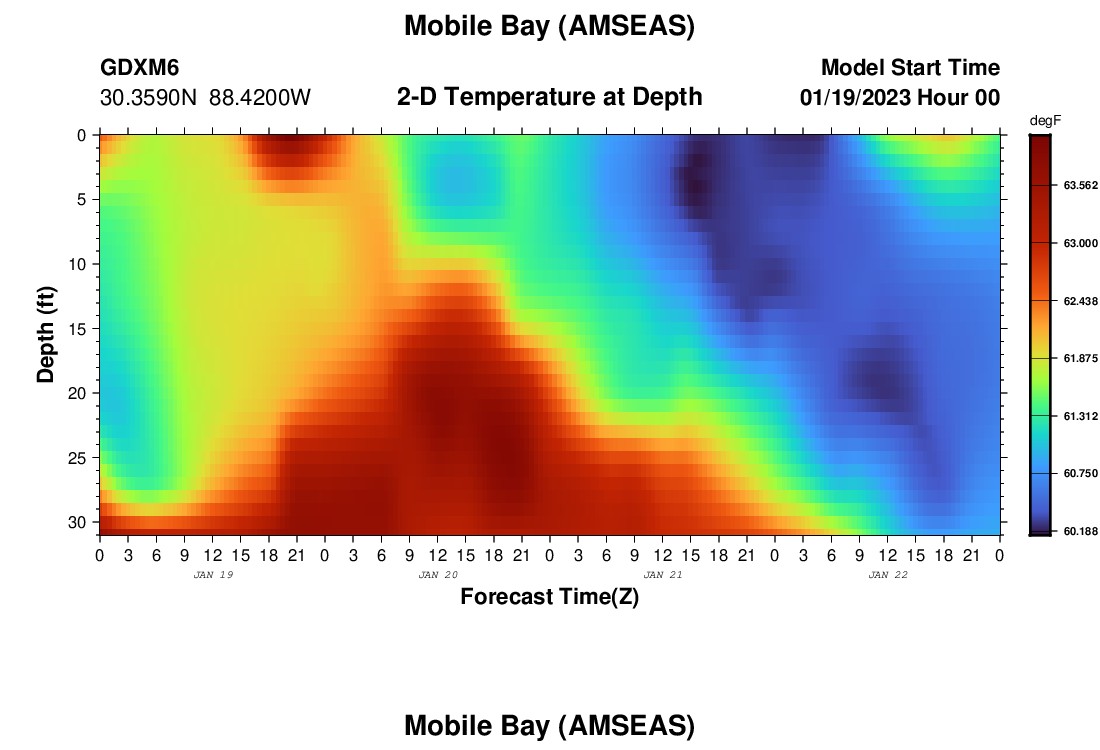 Mobile Bay (AMSEAS)

GDXM6
30.3590N 88.4200W

2-D Temperature at Depth

Model Start Time
01/19/2023 Hour 00

degF
63.562
63.000
62.438
61.875
61.312
60.750
60.188

Depth (ft)
0
5
10
15
20
25
30

0 3 6 9 12 15 18 21 0 3 6 9 12 15 18 21 0 3 6 9 12 15 18 21 0 3 6 9 12 15 18 21 0
JAN 19
JAN 20
JAN 21
JAN 22

Forecast Time(Z)

Mobile Bay (AMSEAS)